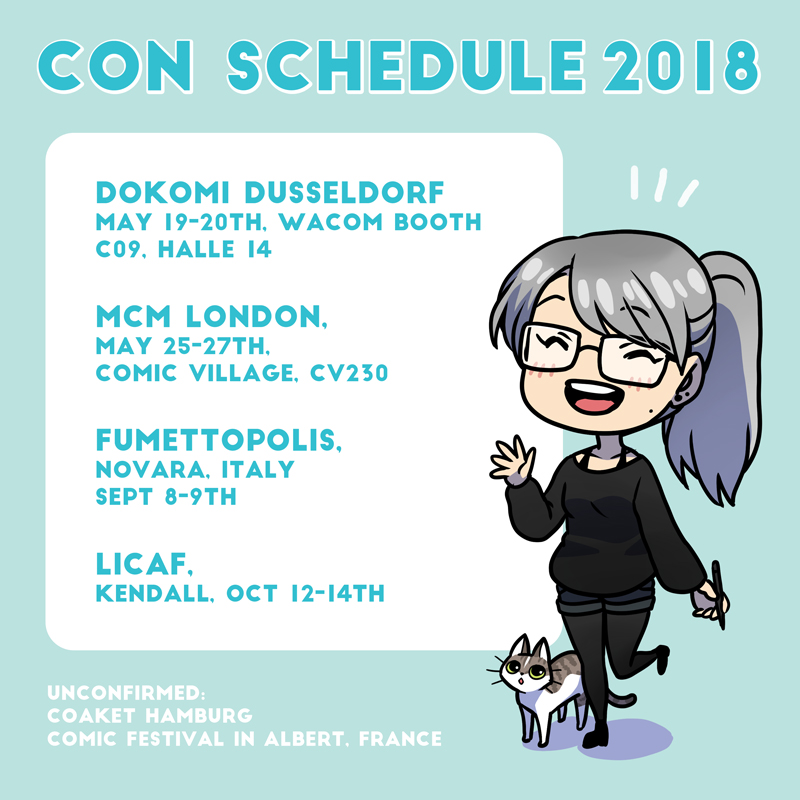 CON SCHEDULE 2018

DOKOMI DUSSELDORF
MAY 19-20TH, WACOM BOOTH C09, HALLE 14

MCM LONDON,
MAY 25-27TH,
COMIC VILLAGE, CV230

FUMETTOPOLIS,
NOVARA, ITALY
SEPT 8-9TH

LICAF,
KENDALL, OCT 12-14TH

UNCONFIRMED:
COAKET HAMBURG
COMIC FESTIVAL IN ALBERT, FRANCE